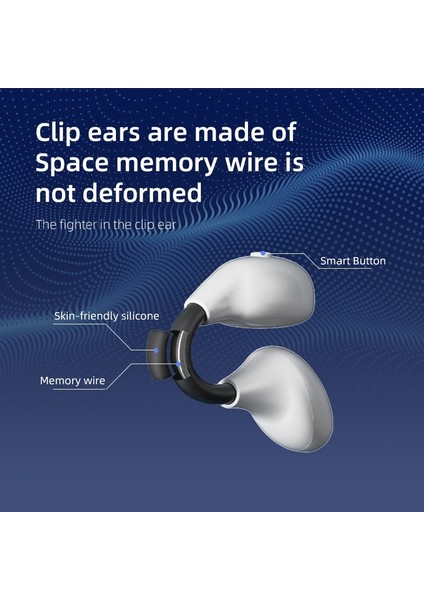 Clip ears are made of Space memory wire is not deformed

The fighter in the clip ear

Smart Button

Skin-friendly silicone

Memory wire